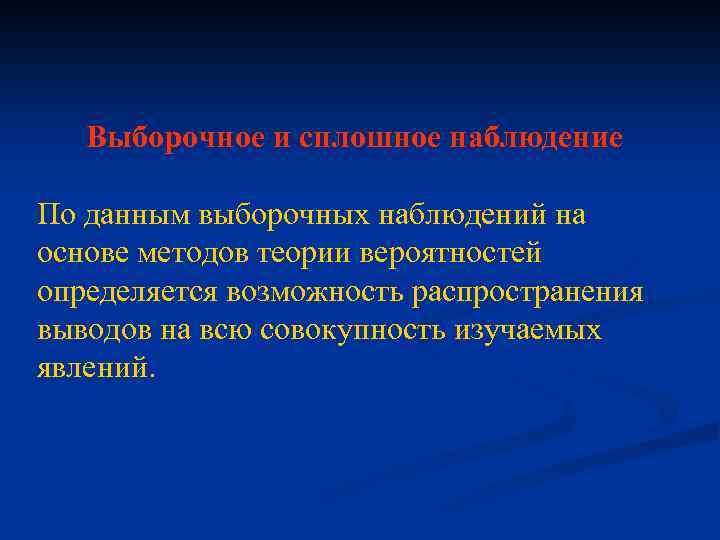 Выборочное и сплошное наблюдение

По данным выборочных наблюдений на основе методов теории вероятностей определяется возможность распространения выводов на всю совокупность изучаемых явлений.